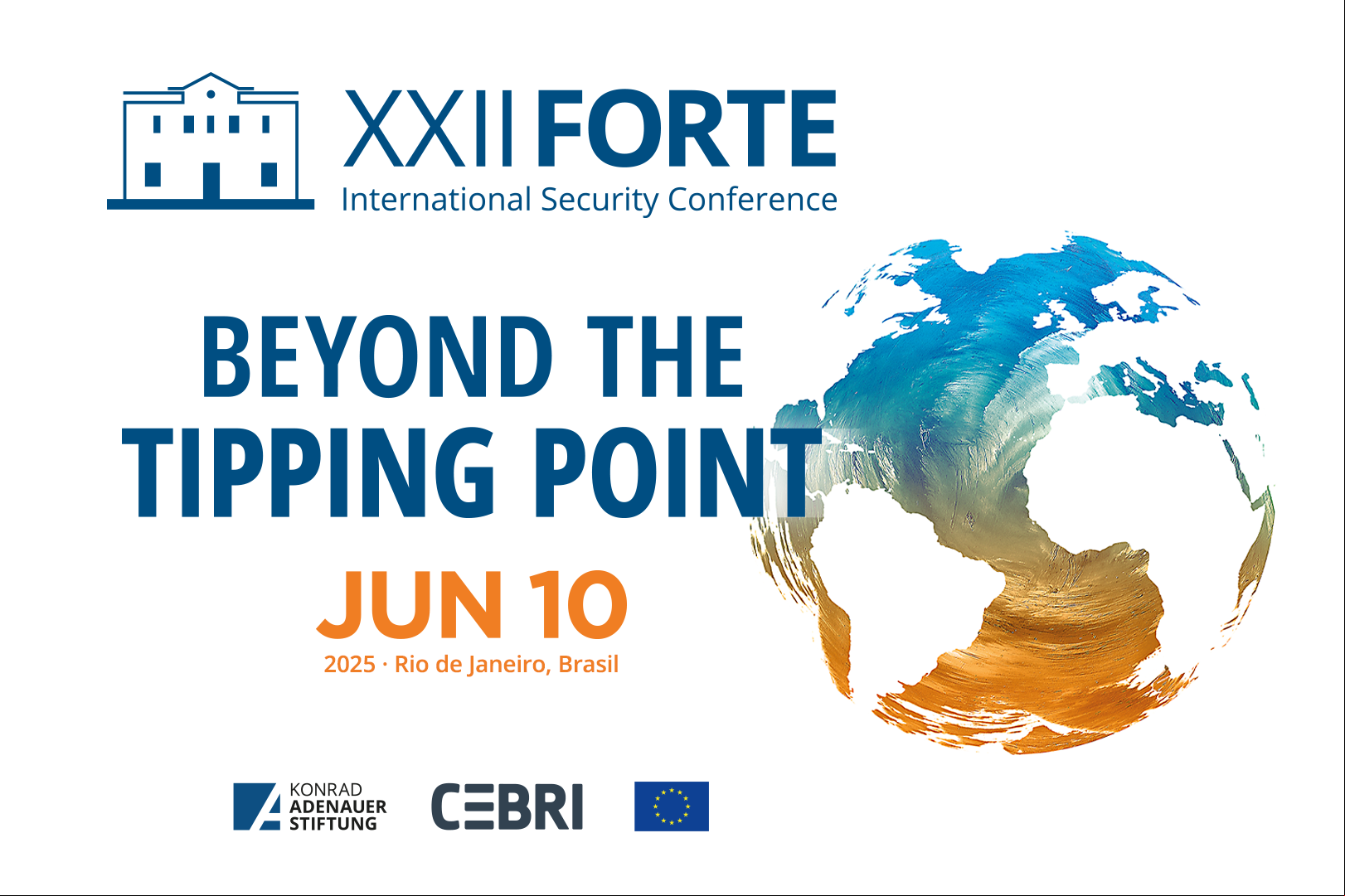 XXII FORTE
International Security Conference

BEYOND THE TIPPING POINT

JUN 10
2025 · Rio de Janeiro, Brasil

KONRAD ADENAUER STIFTUNG
CEBRI